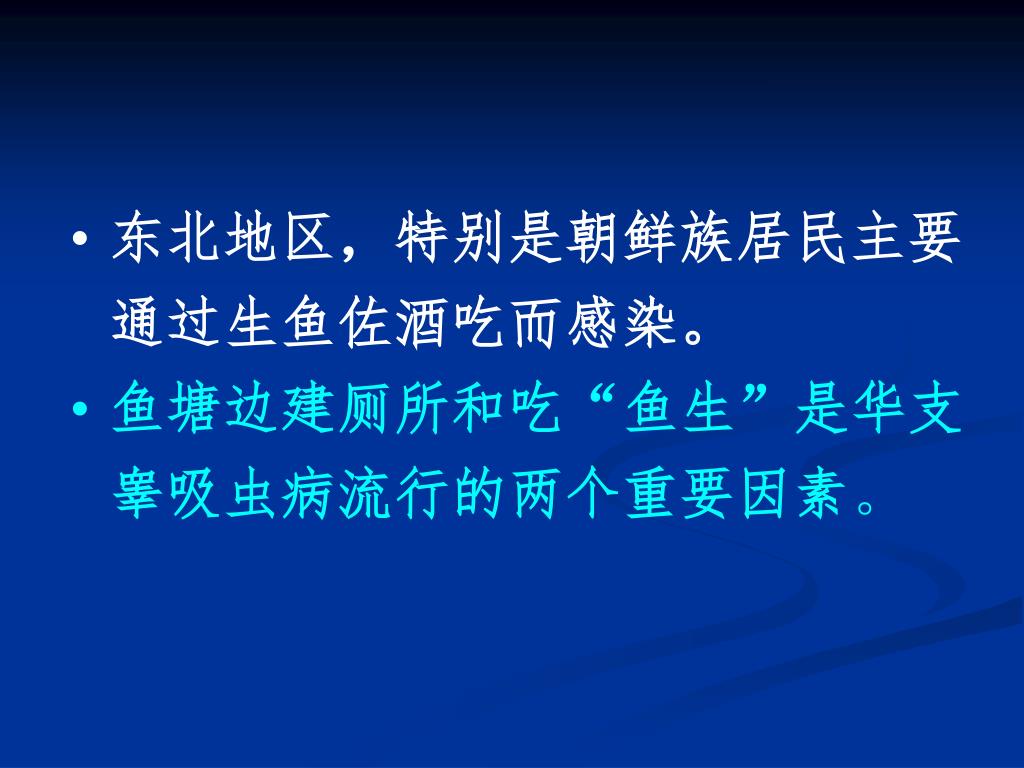 • 东北地区，特别是朝鲜族居民主要通过生鱼佐酒吃而感染。

• 鱼塘边建厕所和吃“鱼生”是华支睾吸虫病流行的两个重要因素。